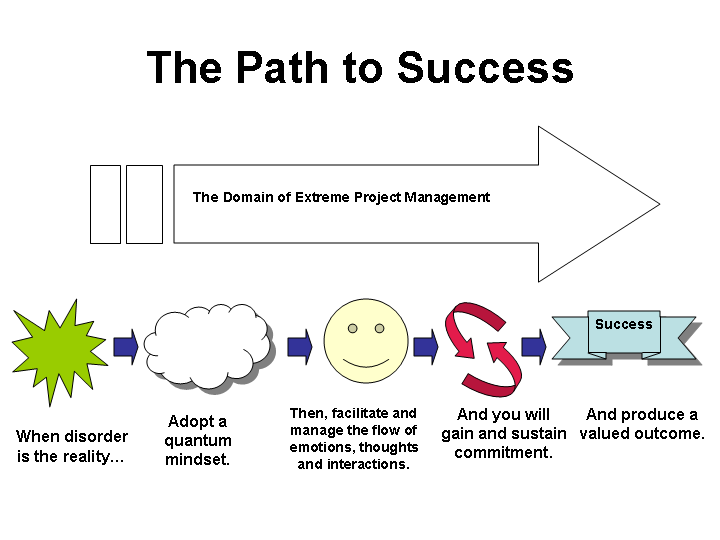 The Path to Success

The Domain of Extreme Project Management

Success

When disorder is the reality…

Adopt a quantum mindset.

Then, facilitate and manage the flow of emotions, thoughts and interactions.

And you will gain and sustain commitment.

And produce a valued outcome.